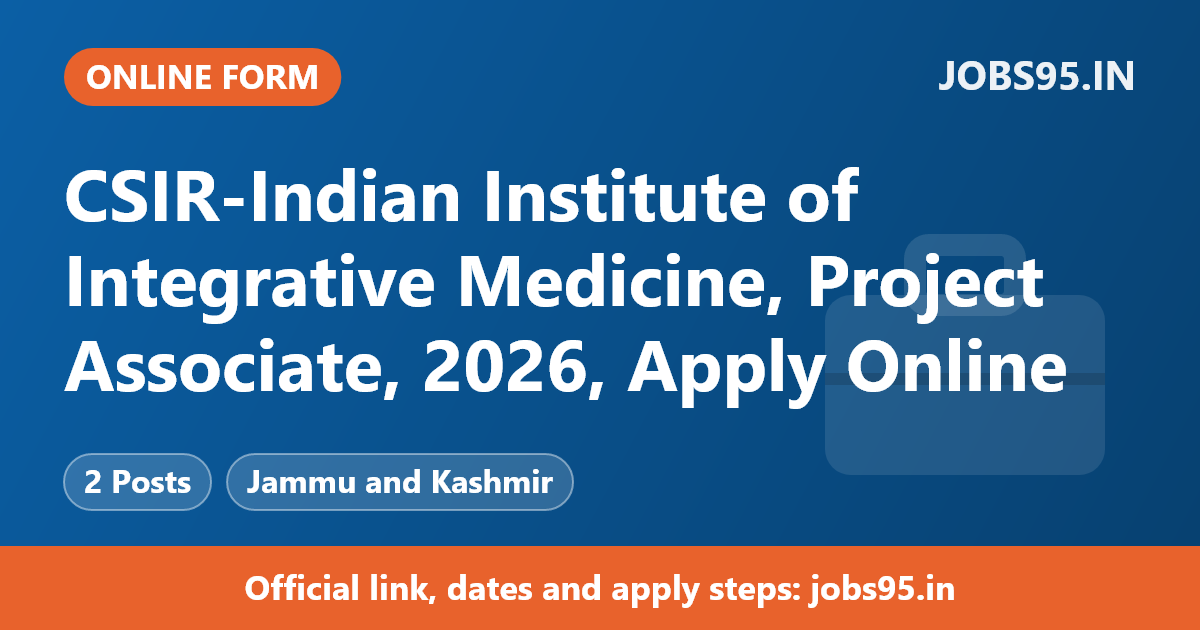 ONLINE FORM

JOBS95.IN

CSIR-Indian Institute of Integrative Medicine, Project Associate, 2026, Apply Online

2 Posts

Jammu and Kashmir

Official link, dates and apply steps: jobs95.in